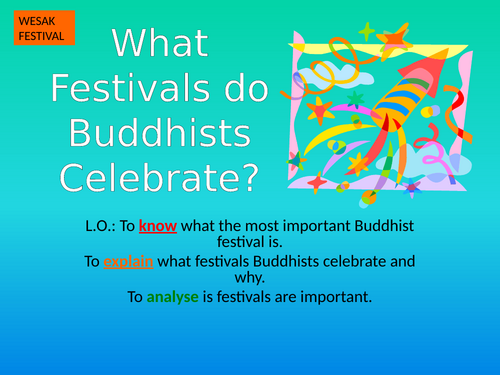 WESAK FESTIVAL

What Festivals do Buddhists Celebrate?

L.O.: To know what the most important Buddhist festival is.

To explain what festivals Buddhists celebrate and why.

To analyse is festivals are important.